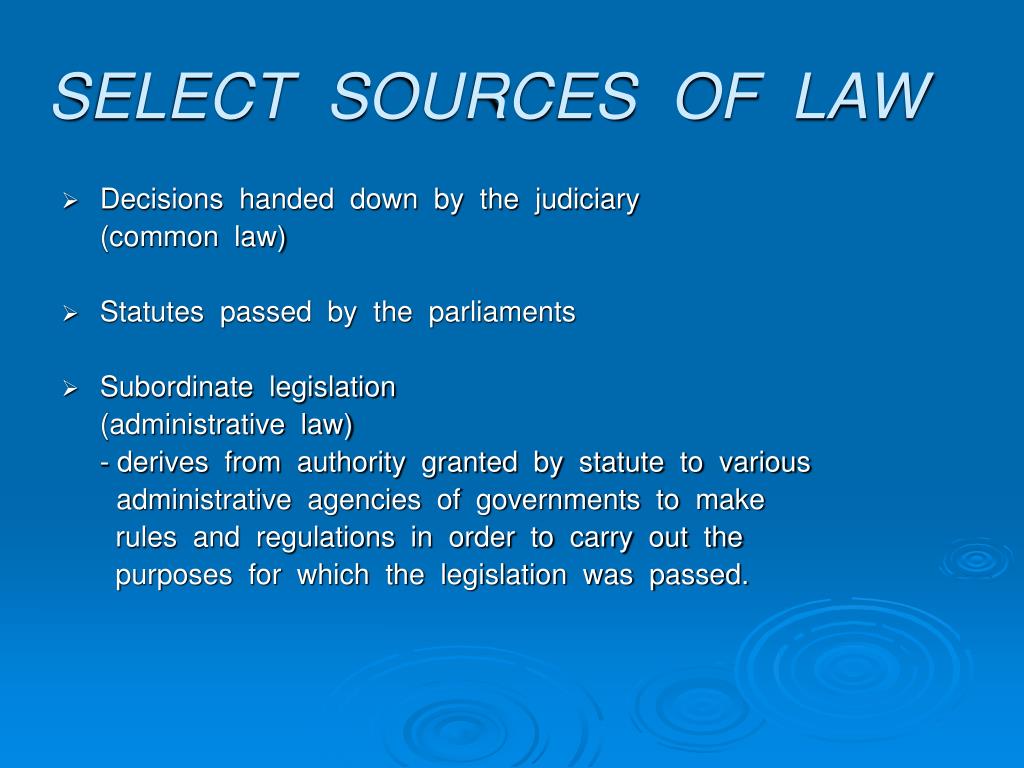 SELECT SOURCES OF LAW

➢ Decisions handed down by the judiciary (common law)

➢ Statutes passed by the parliaments

➢ Subordinate legislation (administrative law)
- derives from authority granted by statute to various administrative agencies of governments to make rules and regulations in order to carry out the purposes for which the legislation was passed.